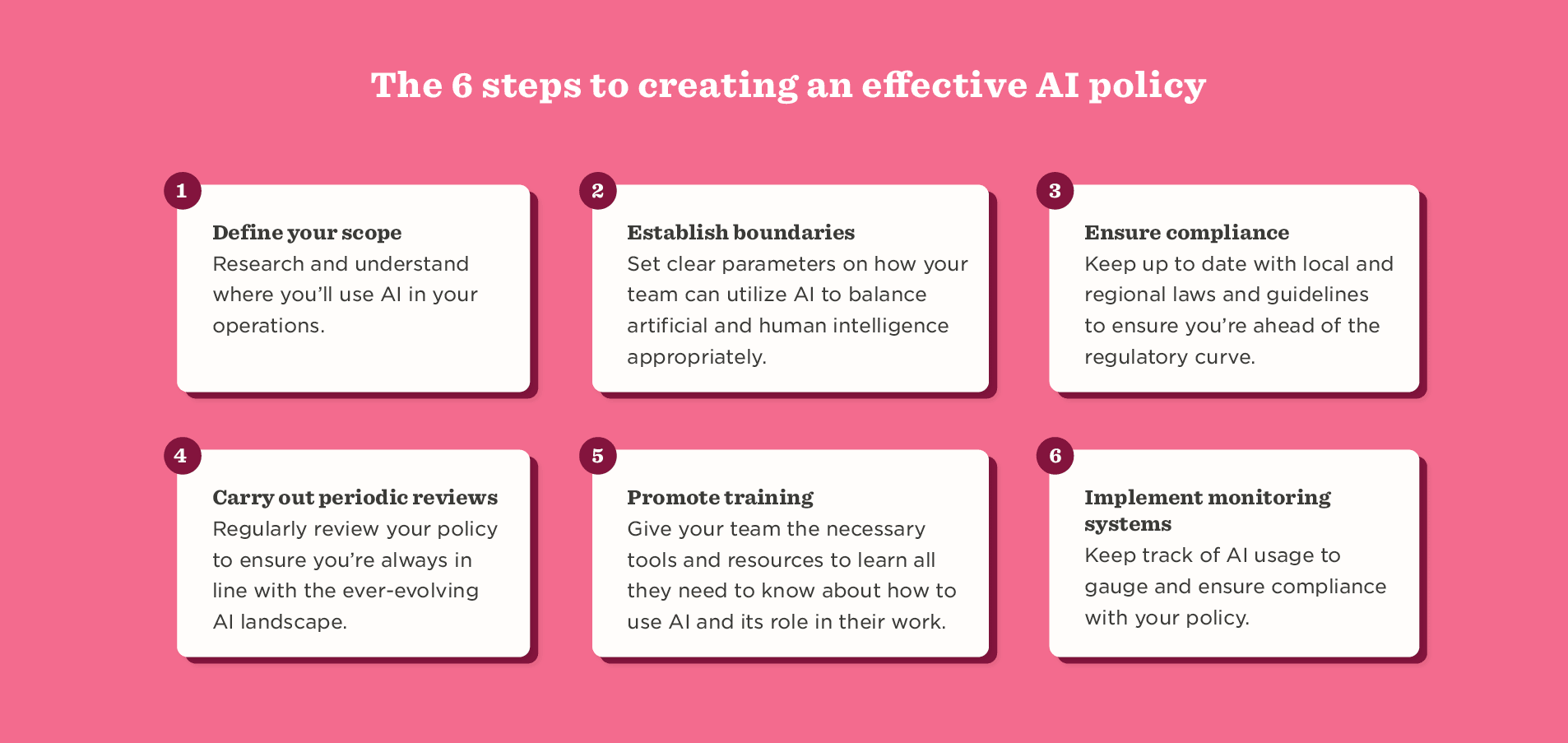 The 6 steps to creating an effective AI policy

1

Define your scope
Research and understand where you'll use AI in your operations.

2

Establish boundaries
Set clear parameters on how your team can utilize AI to balance artificial and human intelligence appropriately.

3

Ensure compliance
Keep up to date with local and regional laws and guidelines to ensure you're ahead of the regulatory curve.

4

Carry out periodic reviews
Regularly review your policy to ensure you're always in line with the ever-evolving AI landscape.

5

Promote training
Give your team the necessary tools and resources to learn all they need to know about how to use AI and its role in their work.

6

Implement monitoring systems
Keep track of AI usage to gauge and ensure compliance with your policy.